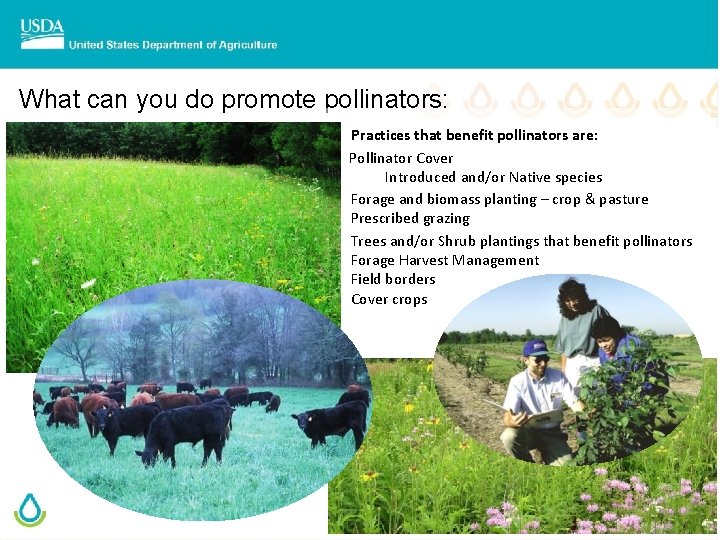 USDA
United States Department of Agriculture

What can you do promote pollinators:

Practices that benefit pollinators are:

Pollinator Cover
Introduced and/or Native species
Forage and biomass planting – crop & pasture
Prescribed grazing
Trees and/or Shrub plantings that benefit pollinators
Forage Harvest Management
Field borders
Cover crops